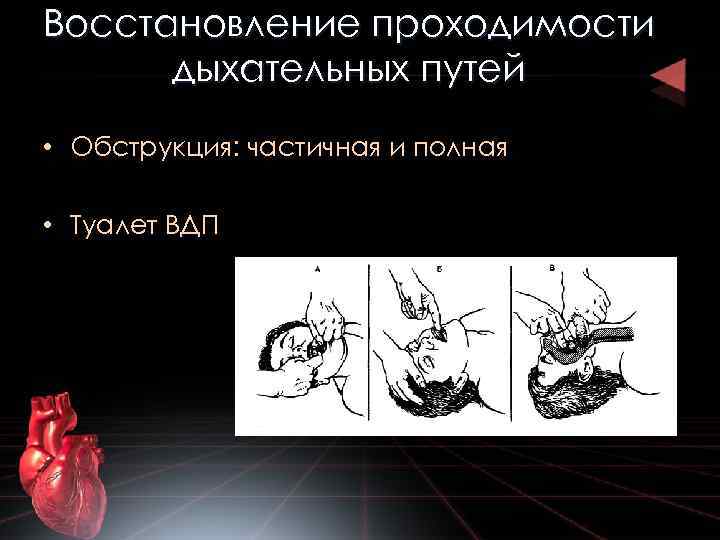 Восстановление проходимости дыхательных путей

• Обструкция: частичная и полная

• Туалет ВДП

А

Б

В